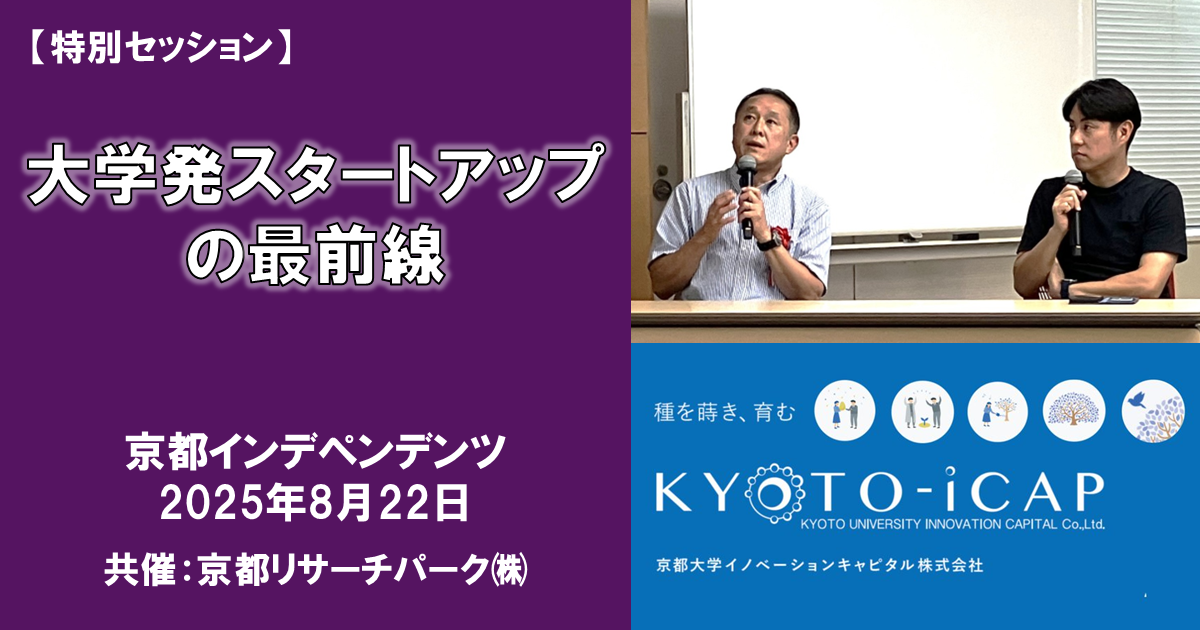 【特別セッション】

大学発スタートアップの最前線

京都インデペンデンツ
2025年8月22日

共催：京都リサーチパーク㈱

種を蒔き、育む

KYOTO-iCAP
KYOTO UNIVERSITY INNOVATION CAPITAL Co.,Ltd.

京都大学イノベーションキャピタル株式会社